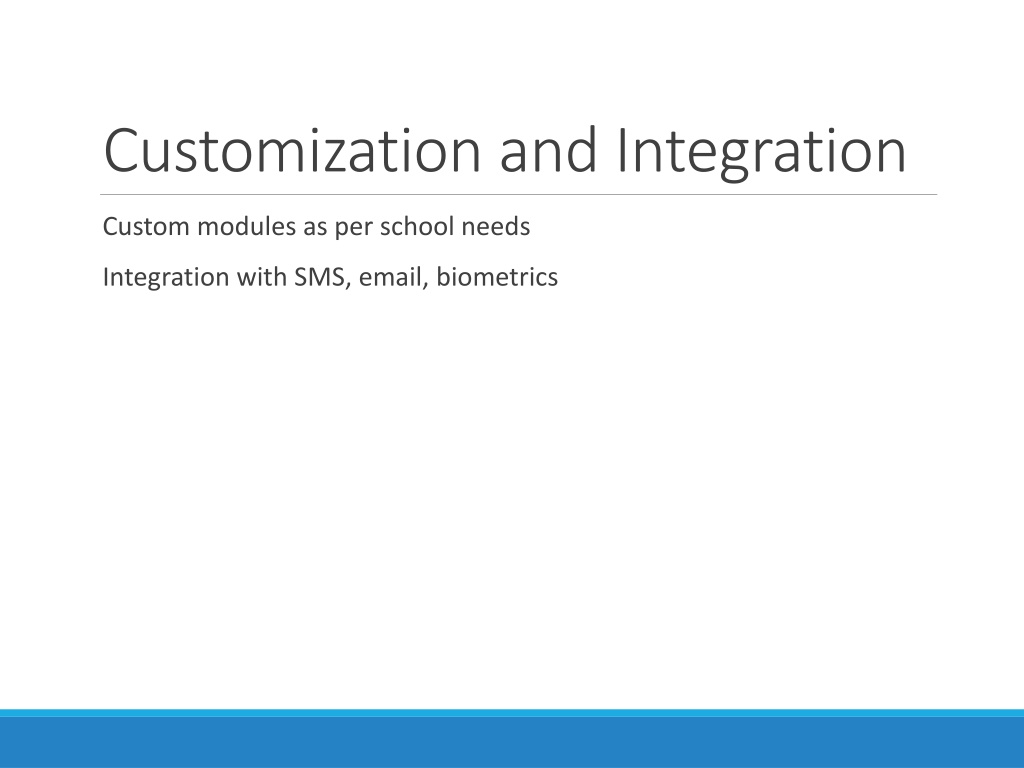 Customization and Integration

Custom modules as per school needs

Integration with SMS, email, biometrics